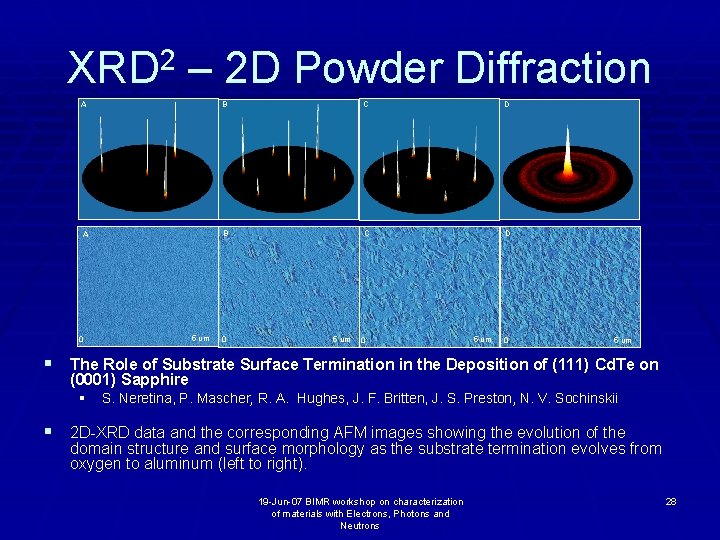 XRD$^2$ – 2D Powder Diffraction

A

B

C

D

A

0

6 um

B

0

6 um

C

0

6 um

D

0

6 um

▪ The Role of Substrate Surface Termination in the Deposition of (111) CdTe on (0001) Sapphire

▪ S. Neretina, P. Mascher, R. A. Hughes, J. F. Britten, J. S. Preston, N. V. Sochinskii

▪ 2D-XRD data and the corresponding AFM images showing the evolution of the domain structure and surface morphology as the substrate termination evolves from oxygen to aluminum (left to right).

19-Jun-07 BIMR workshop on characterization of materials with Electrons, Photons and Neutrons

28